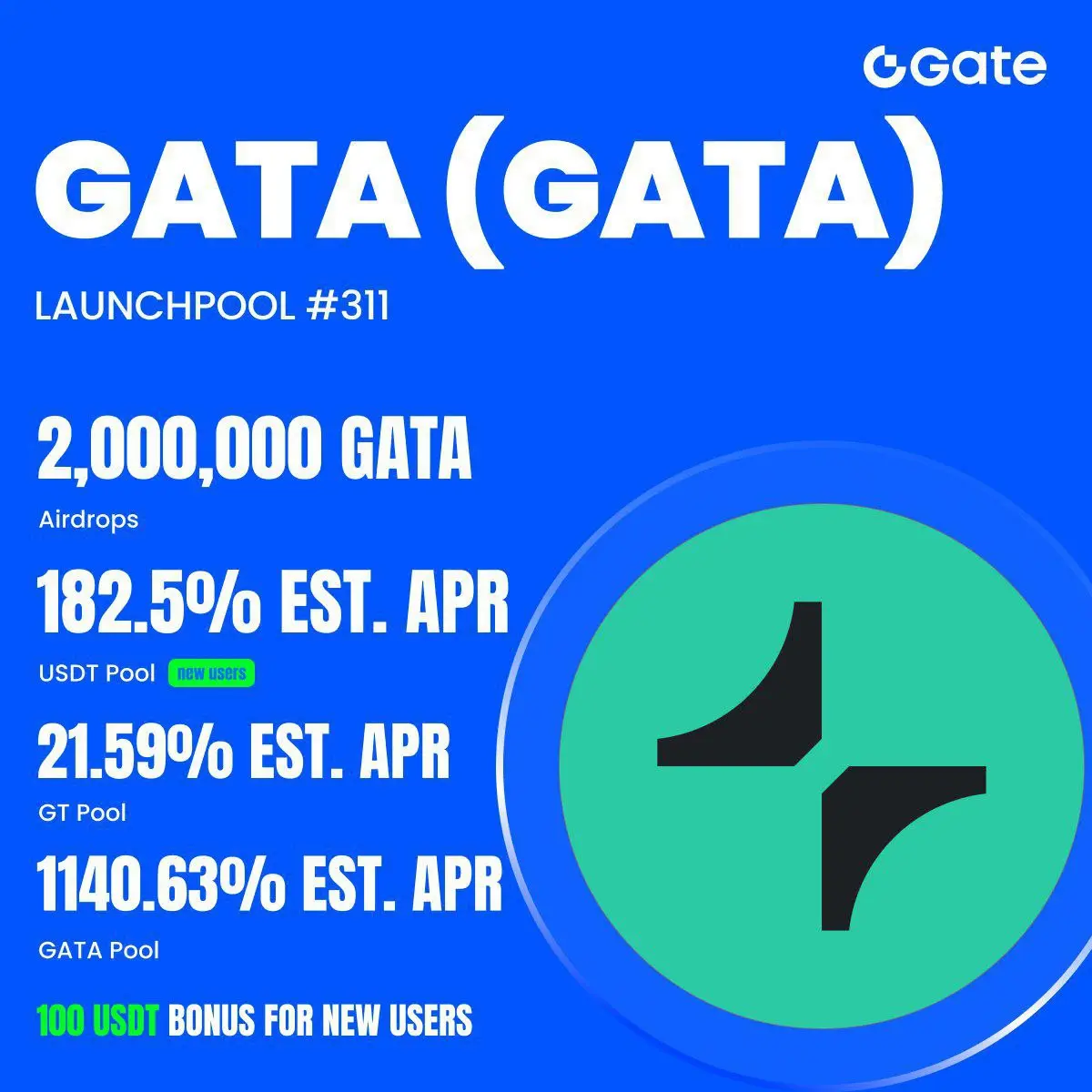 Gate

GATA (GATA)

LAUNCHPOOL #311

2,000,000 GATA
Airdrops

182.5% EST. APR
USDT Pool new users

21.59% EST. APR
GT Pool

1140.63% EST. APR
GATA Pool

100 USDT BONUS FOR NEW USERS